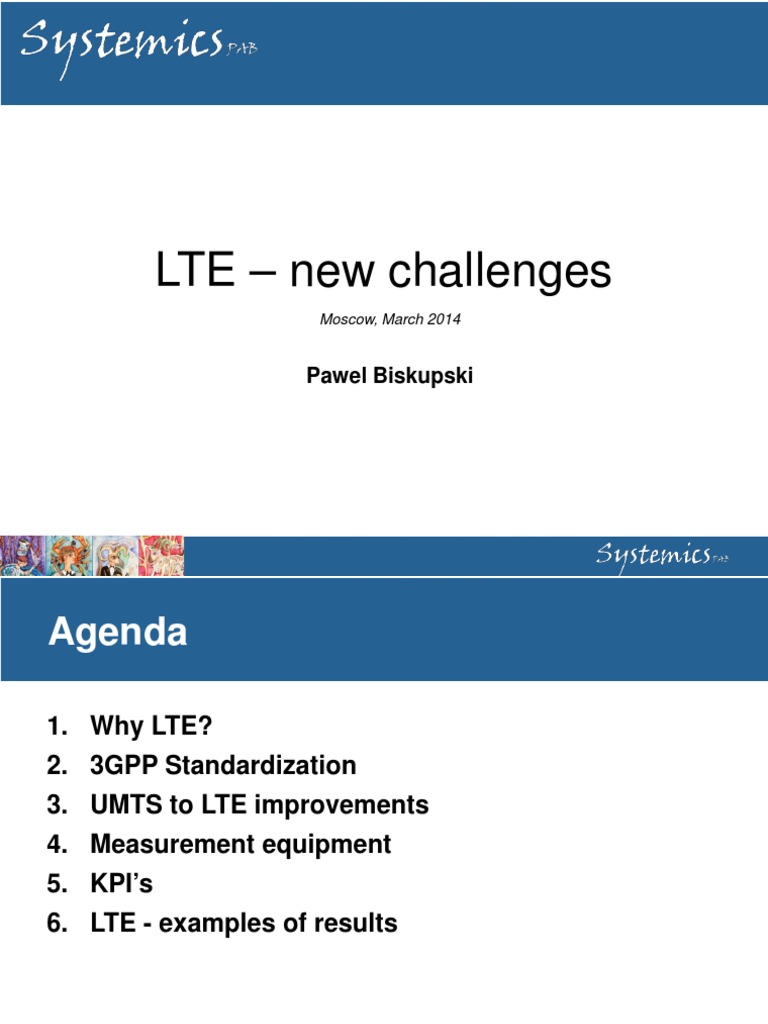 Systemics PAB

LTE – new challenges

Moscow, March 2014

Pawel Biskupski

Systemics PAB

Agenda

1. Why LTE?
2. 3GPP Standardization
3. UMTS to LTE improvements
4. Measurement equipment
5. KPI's
6. LTE - examples of results